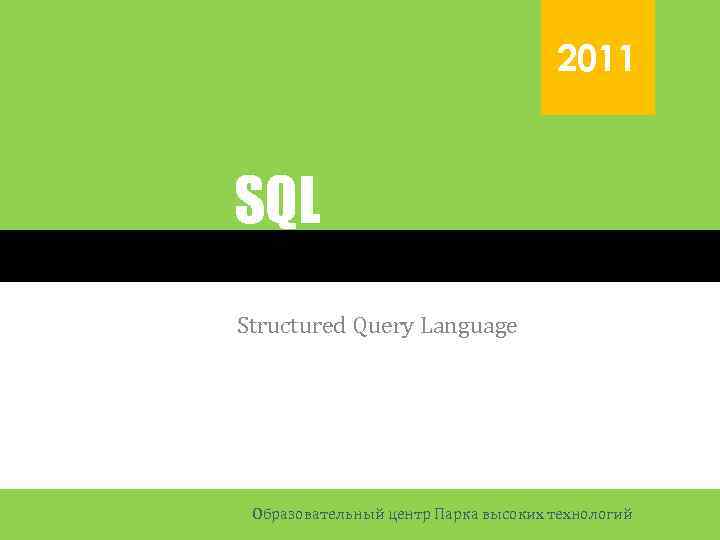 2011

SQL

Structured Query Language

Образовательный центр Парка высоких технологий